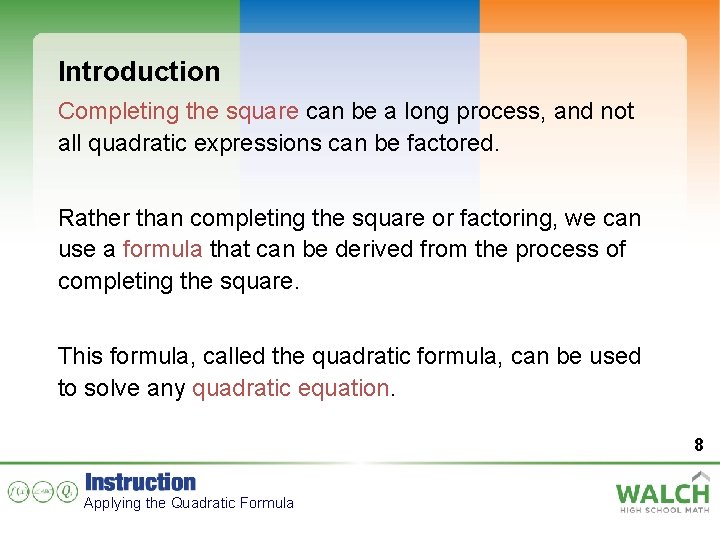 Introduction

Completing the square can be a long process, and not all quadratic expressions can be factored.

Rather than completing the square or factoring, we can use a formula that can be derived from the process of completing the square.

This formula, called the quadratic formula, can be used to solve any quadratic equation.

8

Instruction
Applying the Quadratic Formula

WALCH
HIGH SCHOOL MATH